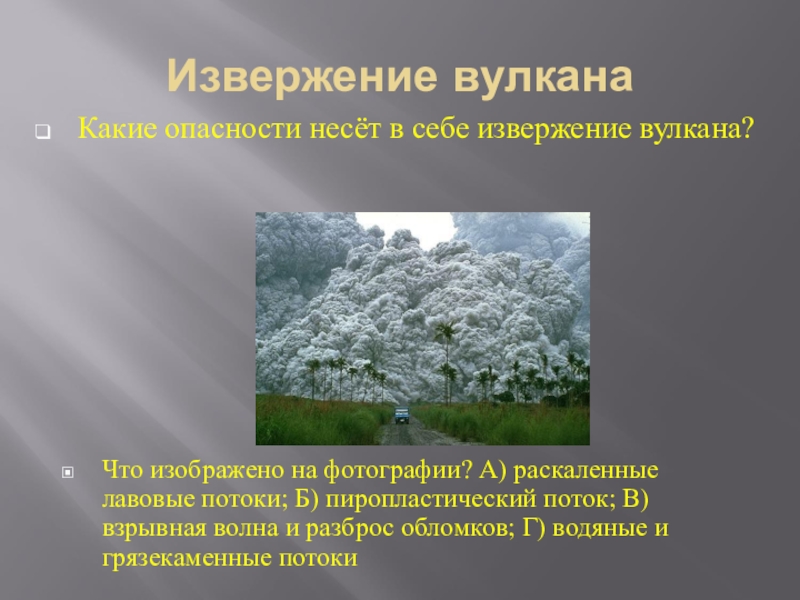 Извержение вулкана

Какие опасности несёт в себе извержение вулкана?

Что изображено на фотографии? А) раскаленные лавовые потоки; Б) пиропластический поток; В) взрывная волна и разброс обломков; Г) водяные и грязекаменные потоки